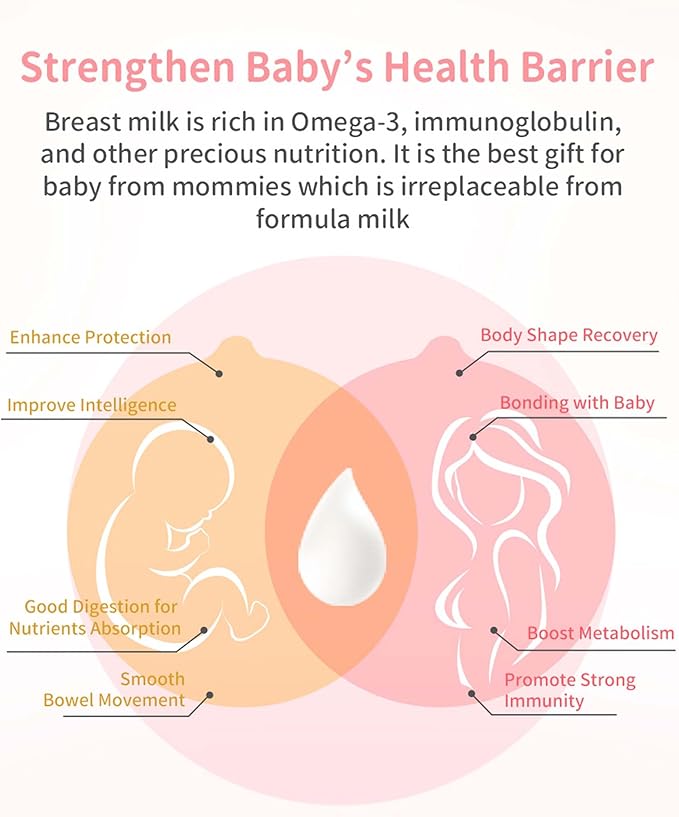 Strengthen Baby's Health Barrier

Breast milk is rich in Omega-3, immunoglobulin, and other precious nutrition. It is the best gift for baby from mommies which is irreplaceable from formula milk

Enhance Protection

Improve Intelligence

Good Digestion for Nutrients Absorption

Smooth Bowel Movement

Body Shape Recovery

Bonding with Baby

Boost Metabolism

Promote Strong Immunity